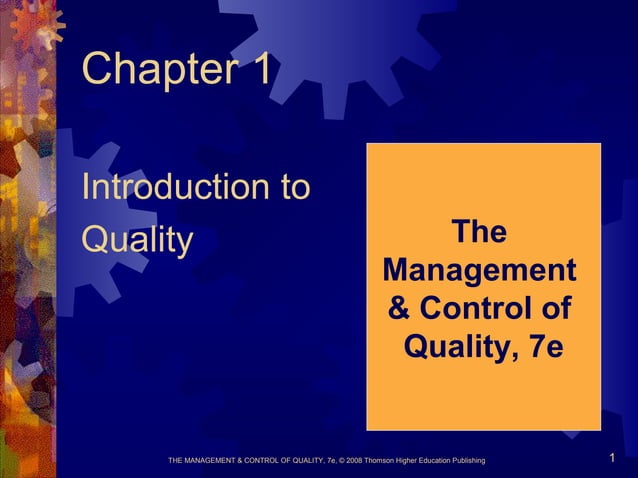 Chapter 1

Introduction to Quality

The Management & Control of Quality, 7e

THE MANAGEMENT & CONTROL OF QUALITY, 7e, © 2008 Thomson Higher Education Publishing

1